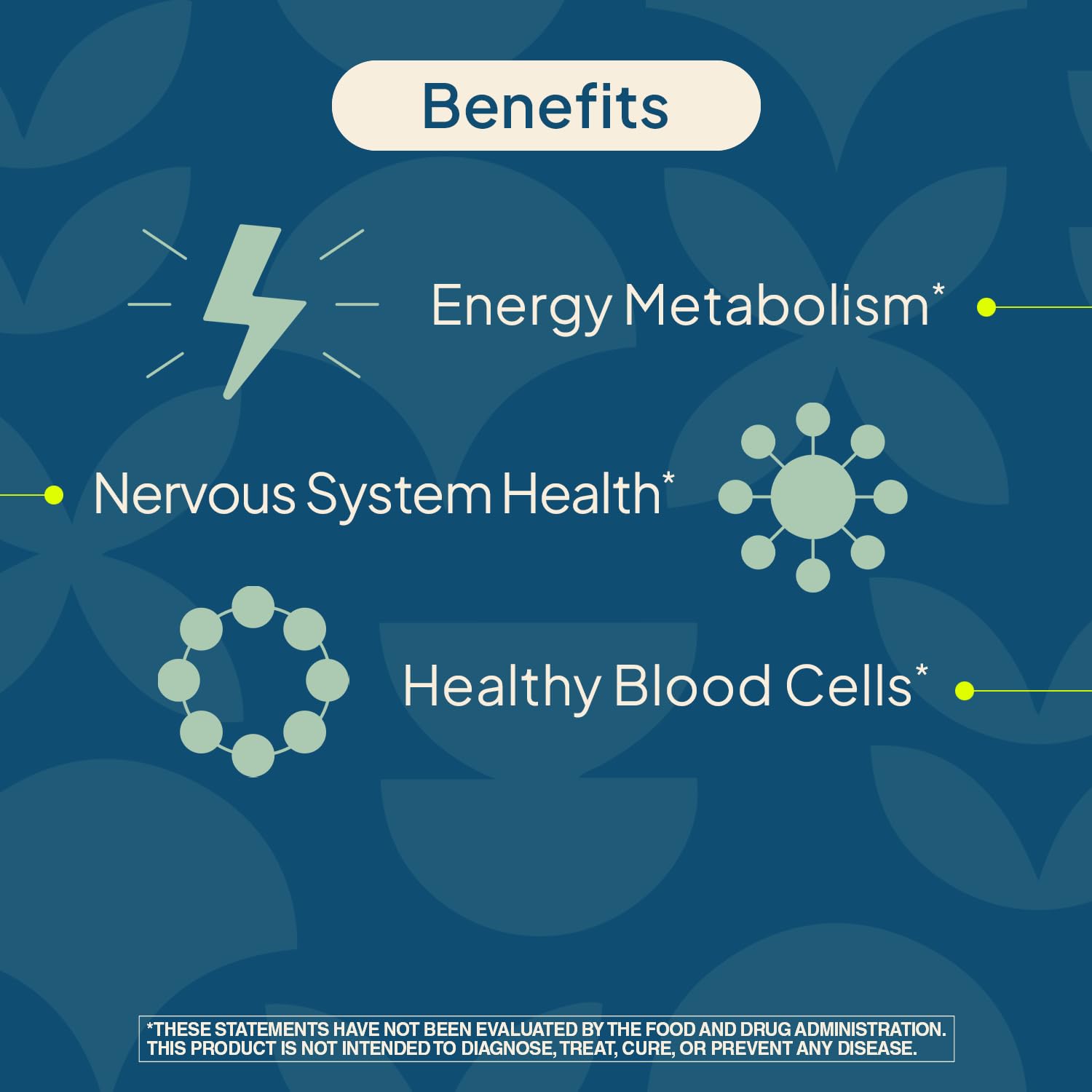 Benefits

Energy Metabolism*

Nervous System Health*

Healthy Blood Cells*

*THESE STATEMENTS HAVE NOT BEEN EVALUATED BY THE FOOD AND DRUG ADMINISTRATION. THIS PRODUCT IS NOT INTENDED TO DIAGNOSE, TREAT, CURE, OR PREVENT ANY DISEASE.